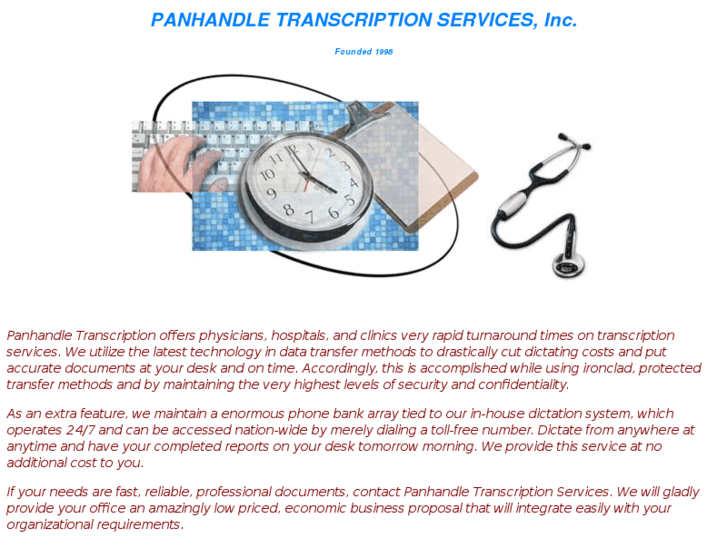 PANHANDLE TRANSCRIPTION SERVICES, Inc.

Founded 1998

Panhandle Transcription offers physicians, hospitals, and clinics very rapid turnaround times on transcription services. We utilize the latest technology in data transfer methods to drastically cut dictating costs and put accurate documents at your desk and on time. Accordingly, this is accomplished while using ironclad, protected transfer methods and by maintaining the very highest levels of security and confidentiality.

As an extra feature, we maintain a enormous phone bank array tied to our in-house dictation system, which operates 24/7 and can be accessed nation-wide by merely dialing a toll-free number. Dictate from anywhere at anytime and have your completed reports on your desk tomorrow morning. We provide this service at no additional cost to you.

If your needs are fast, reliable, professional documents, contact Panhandle Transcription Services. We will gladly provide your office an amazingly low priced, economic business proposal that will integrate easily with your organizational requirements.